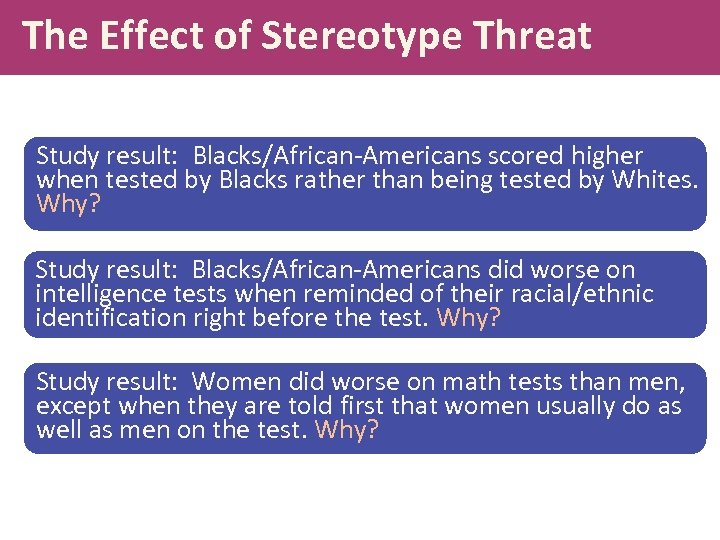 The Effect of Stereotype Threat

Study result: Blacks/African-Americans scored higher when tested by Blacks rather than being tested by Whites. Why?

Study result: Blacks/African-Americans did worse on intelligence tests when reminded of their racial/ethnic identification right before the test. Why?

Study result: Women did worse on math tests than men, except when they are told first that women usually do as well as men on the test. Why?